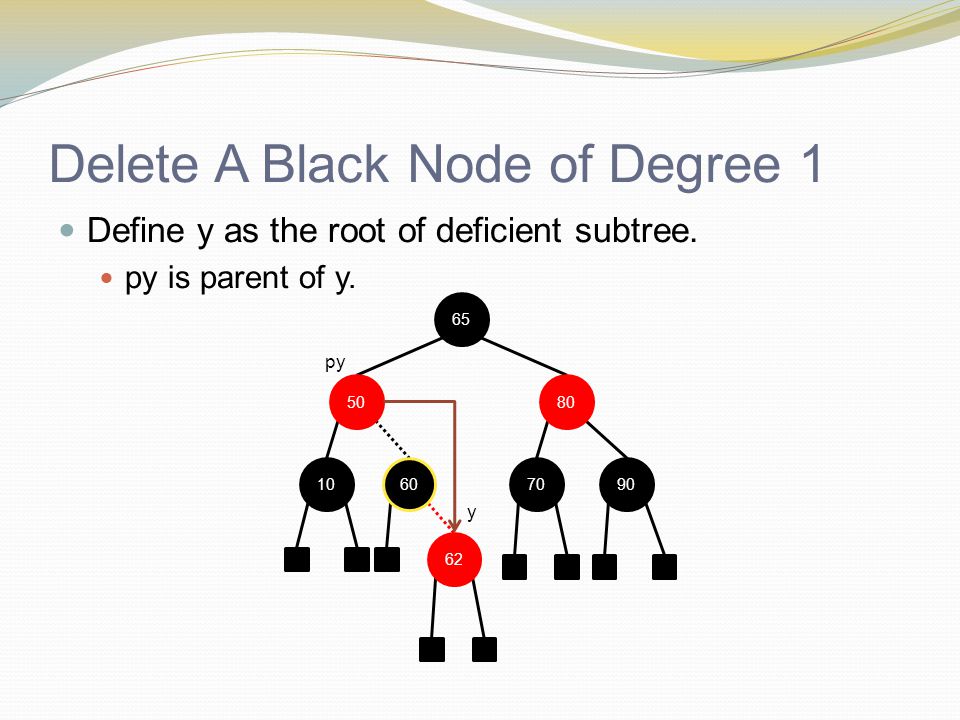 Delete A Black Node of Degree 1

Define y as the root of deficient subtree.

py is parent of y.

65

py

50

80

10

60

70

90

y

62